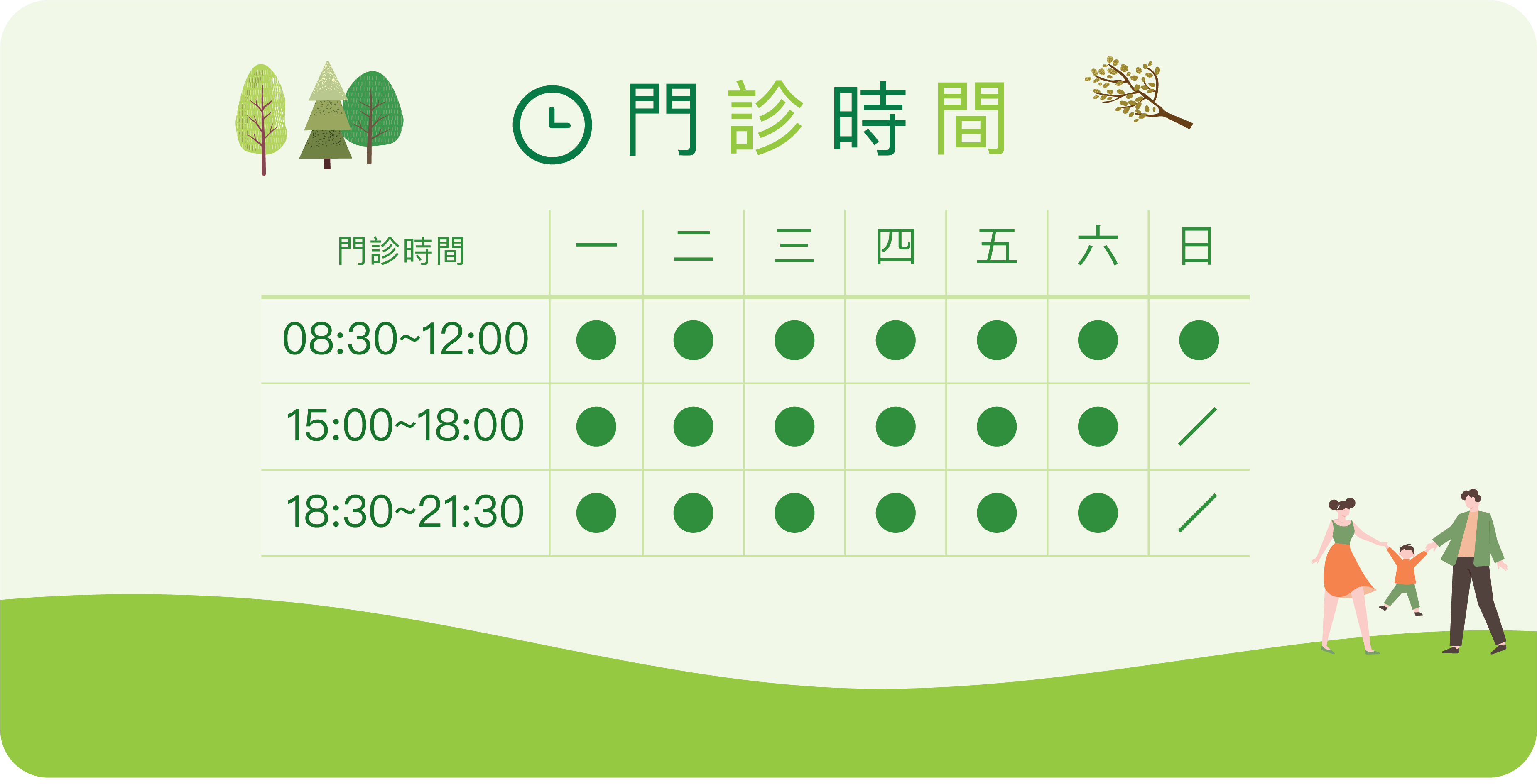 門診時間

| 門診時間 | 一 | 二 | 三 | 四 | 五 | 六 | 日 |
|---|---|---|---|---|---|---|---|
| 08:30~12:00 | ● | ● | ● | ● | ● | ● | ● |
| 15:00~18:00 | ● | ● | ● | ● | ● | ● | ／ |
| 18:30~21:30 | ● | ● | ● | ● | ● | ● | ／ |